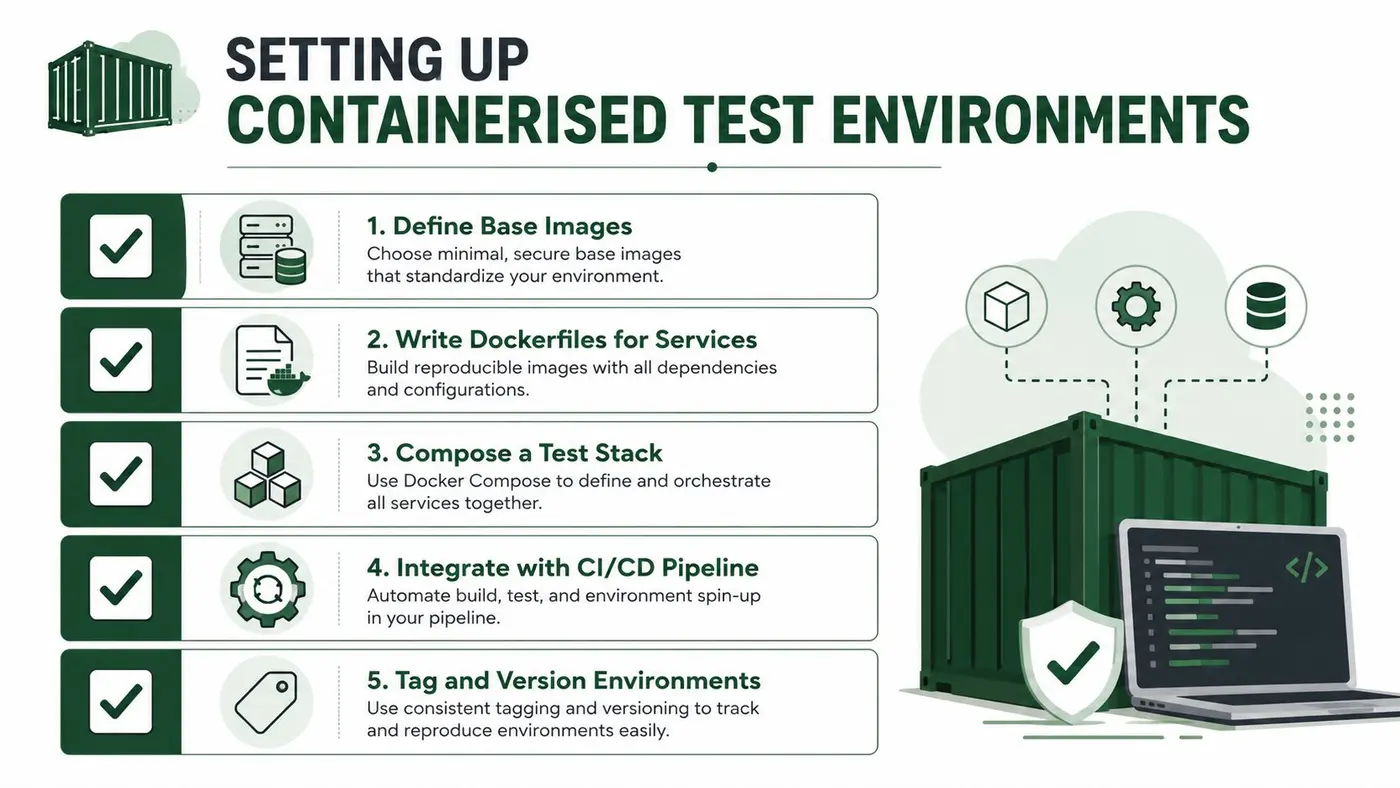 SETTING UP
CONTAINERISED TEST ENVIRONMENTS

1. Define Base Images
Choose minimal, secure base images that standardize your environment.

2. Write Dockerfiles for Services
Build reproducible images with all dependencies and configurations.

3. Compose a Test Stack
Use Docker Compose to define and orchestrate all services together.

4. Integrate with CI/CD Pipeline
Automate build, test, and environment spin-up in your pipeline.

5. Tag and Version Environments
Use consistent tagging and versioning to track and reproduce environments easily.

</>